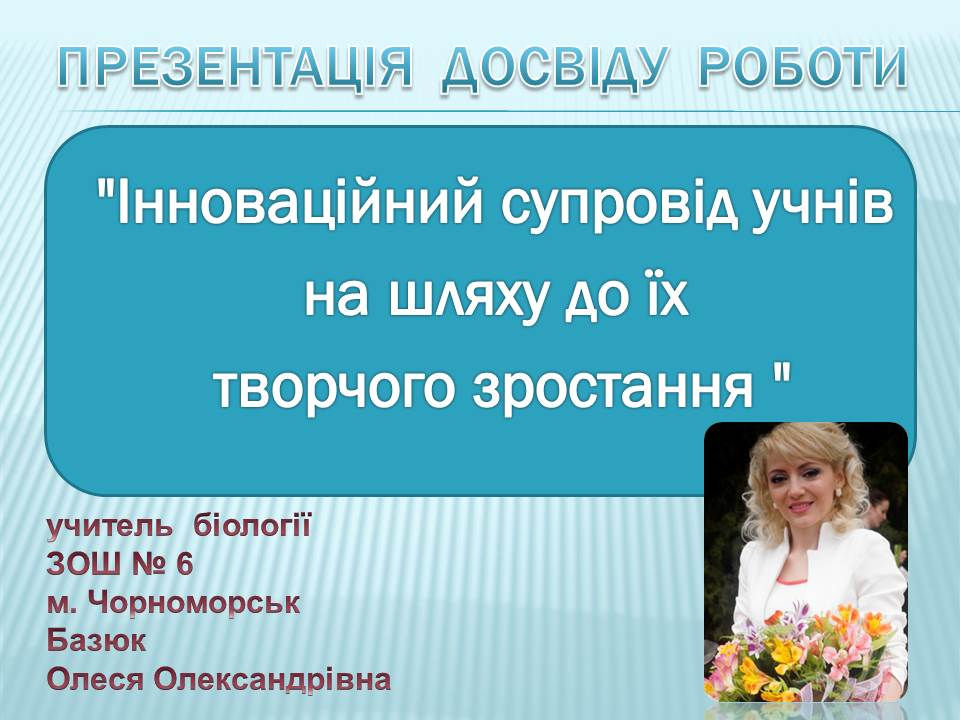 ПРЕЗЕНТАЦІЯ ДОСВІДУ РОБОТИ

"Інноваційний супровід учнів на шляху до їх творчого зростання "

учитель біології
ЗОШ № 6
м. Чорноморськ
Базюк
Олеся Олександрівна